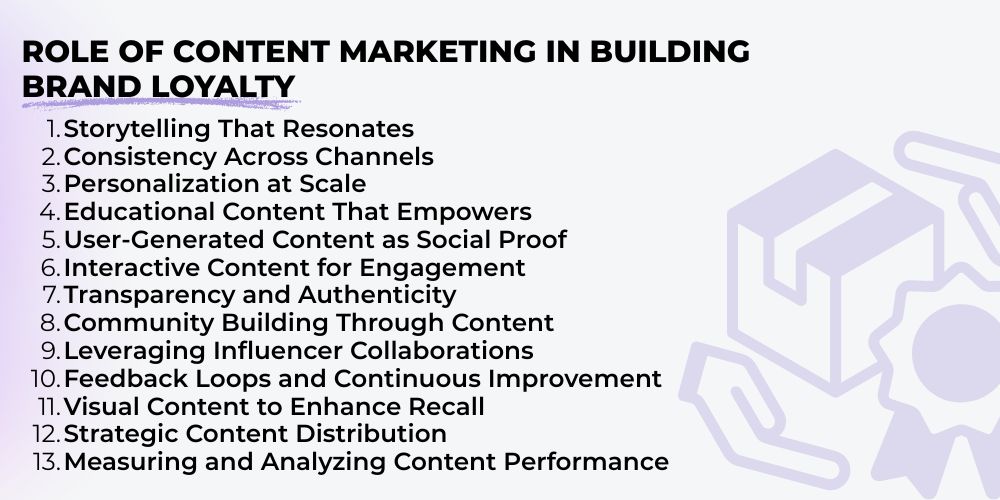 ROLE OF CONTENT MARKETING IN BUILDING BRAND LOYALTY

1. Storytelling That Resonates
2. Consistency Across Channels
3. Personalization at Scale
4. Educational Content That Empowers
5. User-Generated Content as Social Proof
6. Interactive Content for Engagement
7. Transparency and Authenticity
8. Community Building Through Content
9. Leveraging Influencer Collaborations
10. Feedback Loops and Continuous Improvement
11. Visual Content to Enhance Recall
12. Strategic Content Distribution
13. Measuring and Analyzing Content Performance